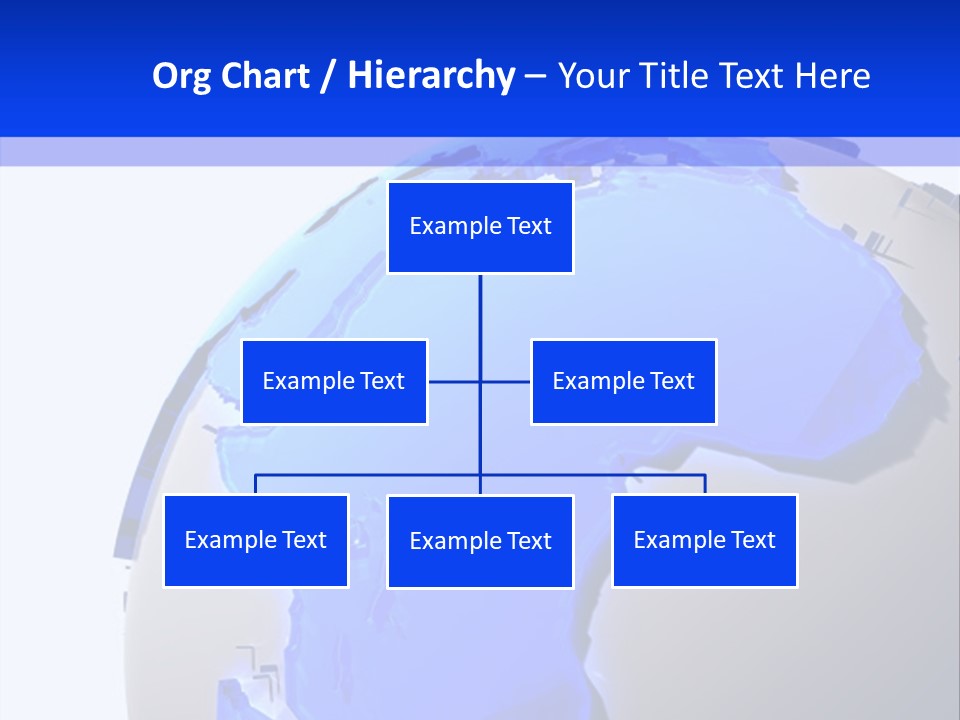 Org Chart / Hierarchy – Your Title Text Here

Example Text

Example Text

Example Text

Example Text

Example Text

Example Text